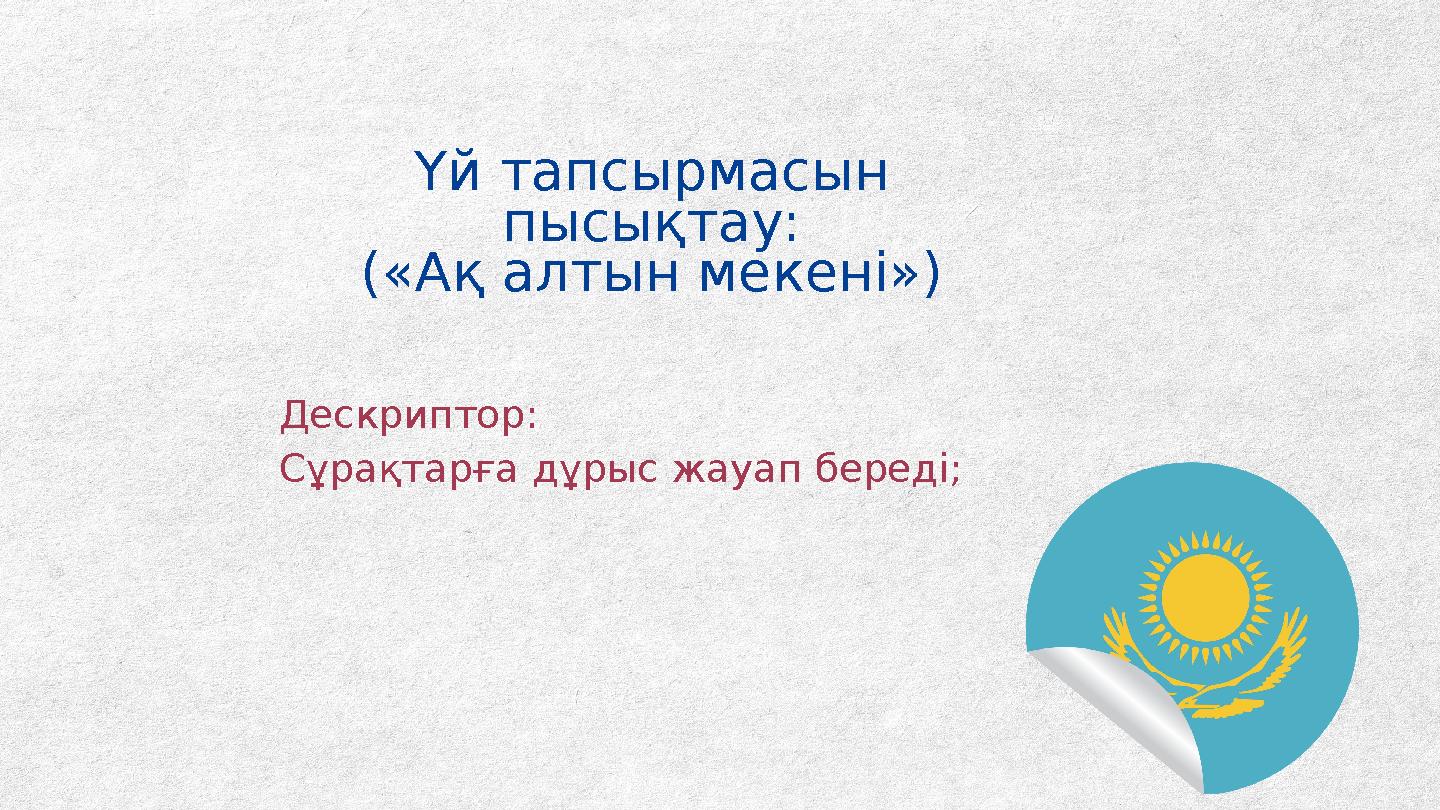 Үй тапсырмасын пысықтау:
(«Ақ алтын мекені»)

Дескриптор:
Сұрақтарға дұрыс жауап береді;